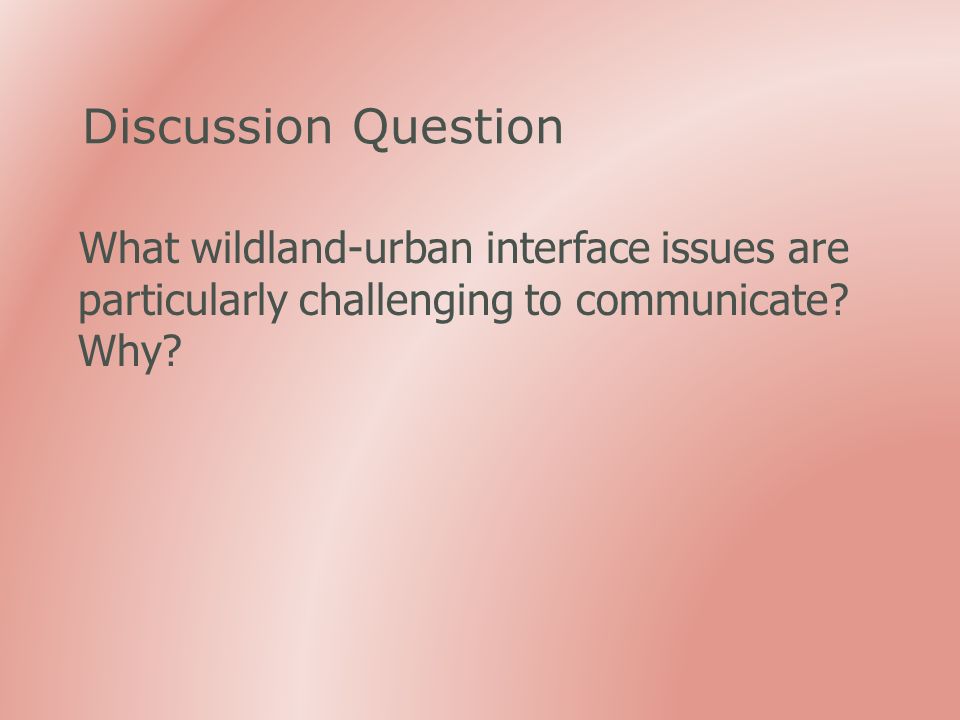 Discussion Question

What wildland-urban interface issues are particularly challenging to communicate? Why?